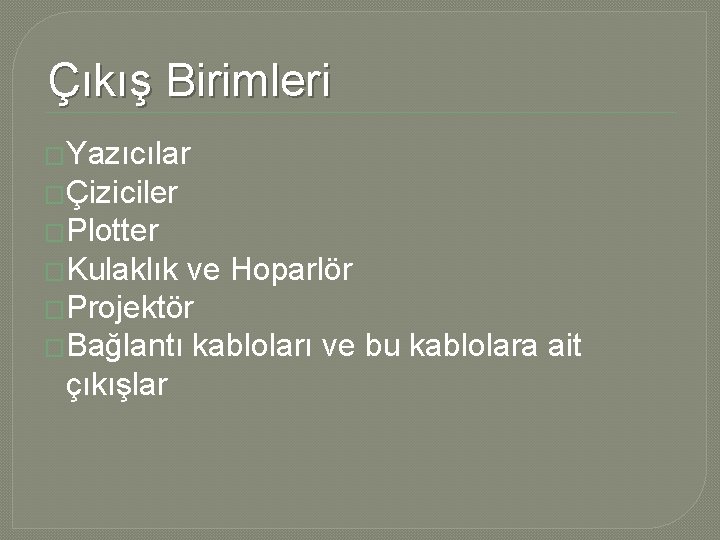 Çıkış Birimleri

Yazıcılar
Çiziciler
Plotter
Kulaklık ve Hoparlör
Projektör
Bağlantı kabloları ve bu kablolara ait çıkışlar